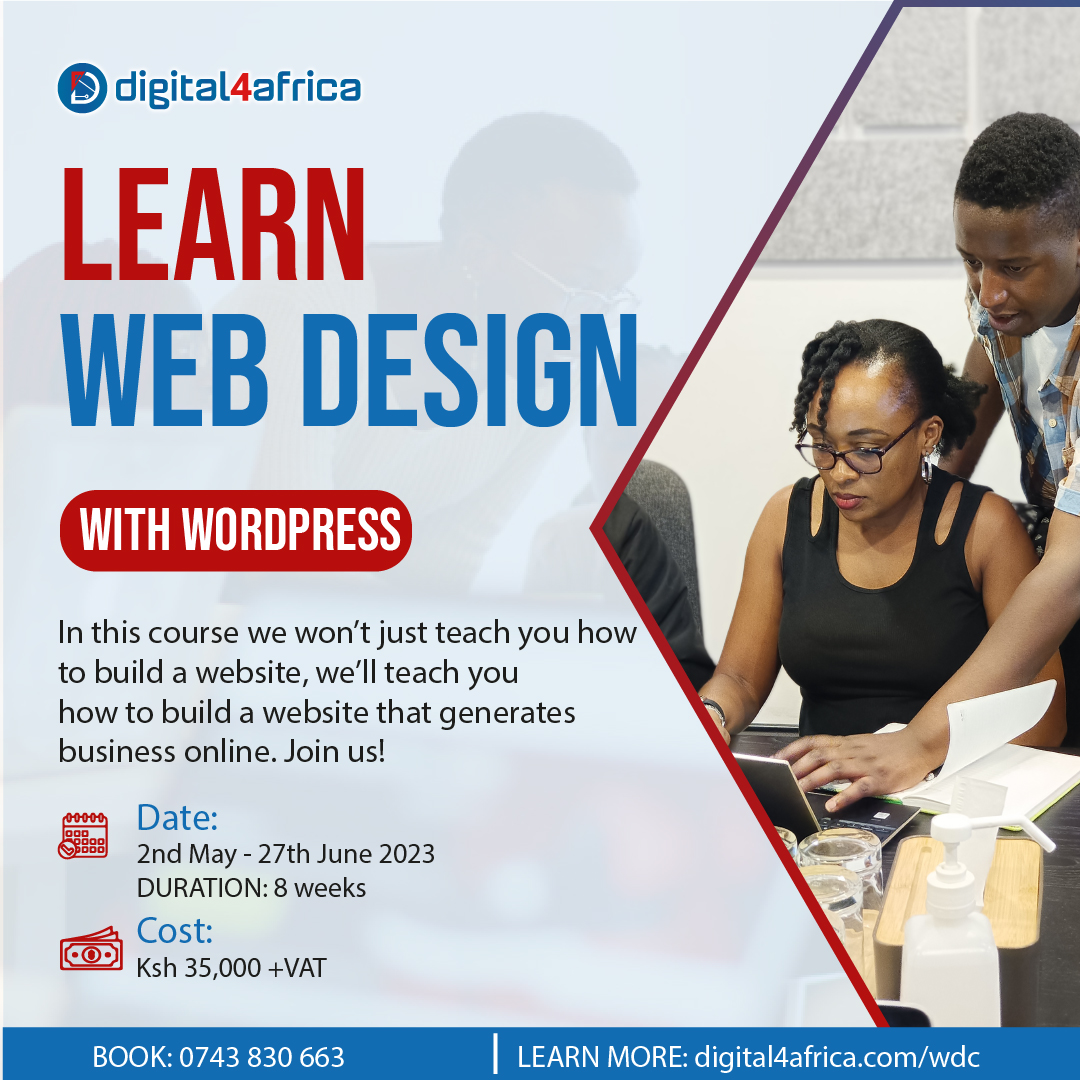 digital4africa

LEARN
WEB DESIGN

WITH WORDPRESS

In this course we won't just teach you how to build a website, we'll teach you how to build a website that generates business online. Join us!

Date:
2nd May - 27th June 2023
DURATION: 8 weeks

Cost:
Ksh 35,000 +VAT

BOOK: 0743 830 663 | LEARN MORE: digital4africa.com/wdc